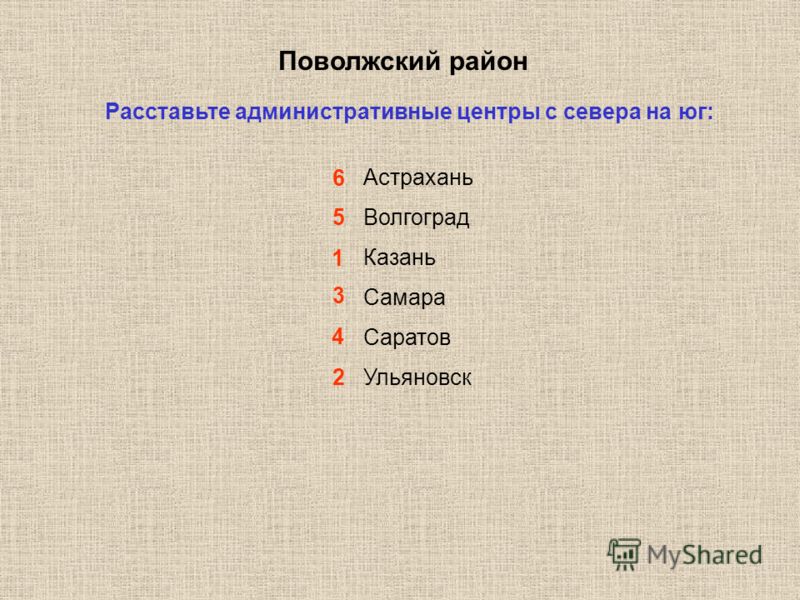 Поволжский район

Расставьте административные центры с севера на юг:

6 Астрахань
5 Волгоград
1 Казань
3 Самара
4 Саратов
2 Ульяновск

MyShared